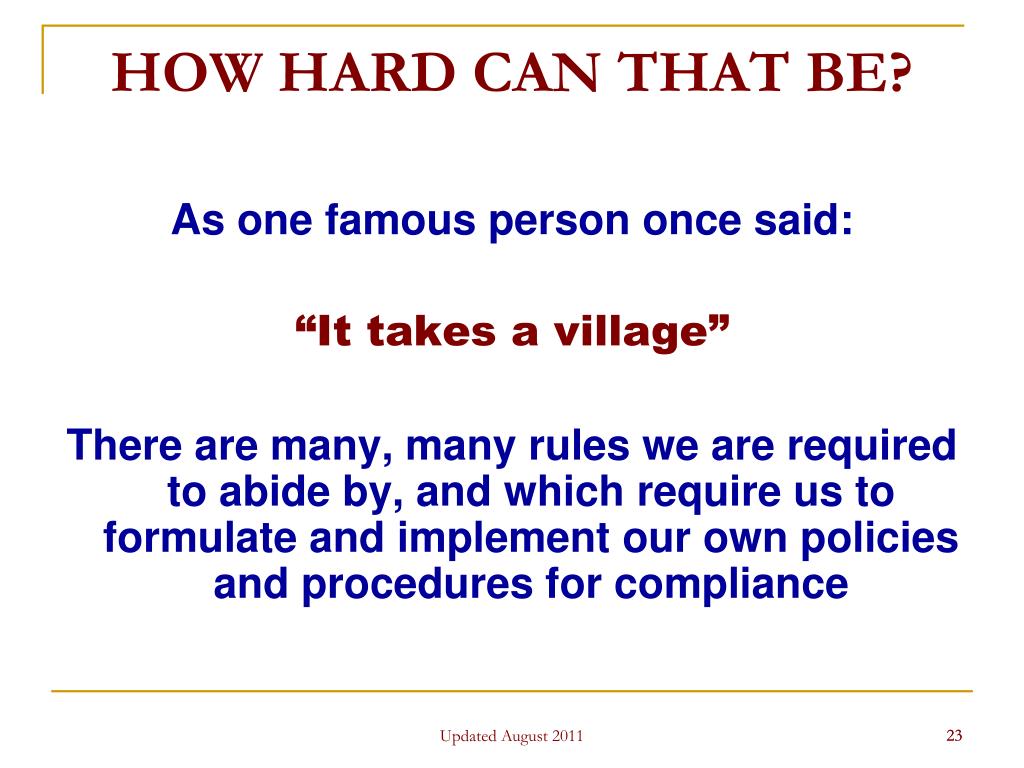 HOW HARD CAN THAT BE?

As one famous person once said:

“It takes a village”

There are many, many rules we are required to abide by, and which require us to formulate and implement our own policies and procedures for compliance

Updated August 2011

23